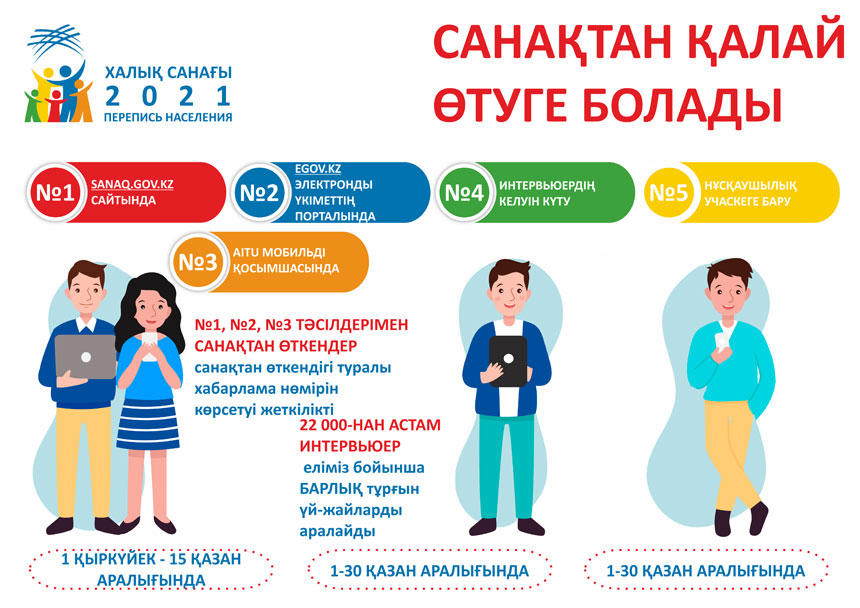 ХАЛЫҚ САНАҒЫ
2021
ПЕРЕПИСЬ НАСЕЛЕНИЯ

САНАҚТАН ҚАЛАЙ ӨТУГЕ БОЛАДЫ

№1 SANAQ.GOV.KZ САЙТЫНДА

№2 EGOV.KZ ЭЛЕКТРОНДЫ ҮКІМЕТТІҢ ПОРТАЛЫНДА

№4 ИНТЕРВЬЮЕРДІҢ КЕЛУІН КҮТУ

№5 НҰСҚАУШЫЛЫҚ УЧАСКЕГЕ БАРУ

№3 AITU МОБИЛЬДІ ҚОСЫМШАСЫНДА

№1, №2, №3 ТӘСІЛДЕРІМЕН САНАҚТАН ӨТКЕНДЕР санақтан өткендігі туралы хабарлама нөмірін көрсетуі жеткілікті

22 000-НАН АСТАМ ИНТЕРВЬЮЕР еліміз бойынша БАРЛЫҚ тұрғын үй-жайларды аралайды

1 ҚЫРКҮЙЕК - 15 ҚАЗАН АРАЛЫҒЫНДА

1-30 ҚАЗАН АРАЛЫҒЫНДА

1-30 ҚАЗАН АРАЛЫҒЫНДА